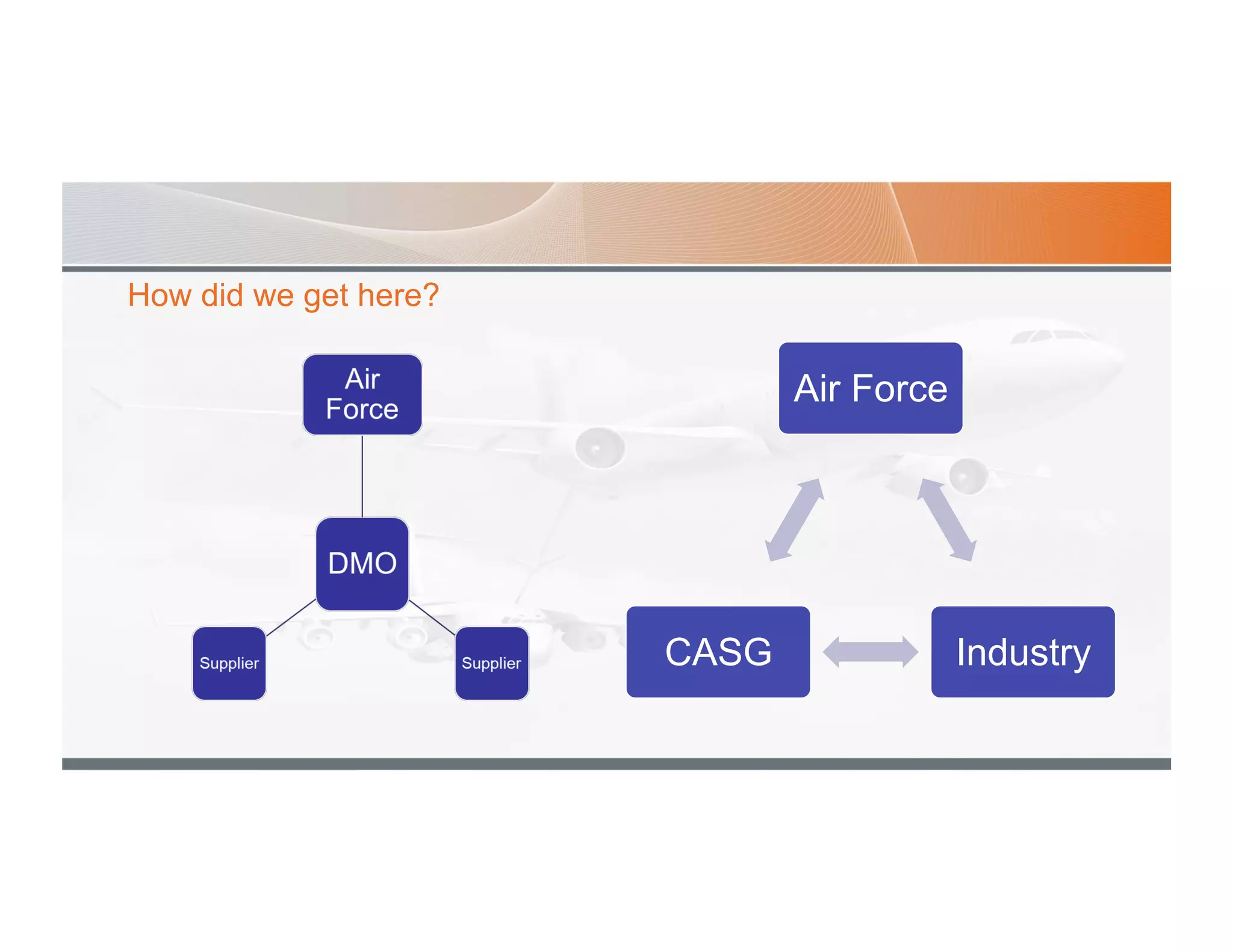 How did we get here?

Air Force

DMO

Supplier

Supplier

Air Force

CASG

Industry